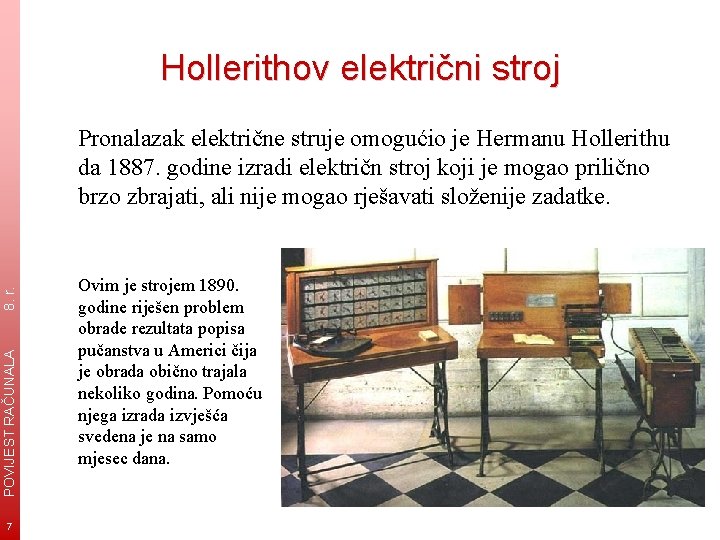 Hollerithov električni stroj

Pronalazak električne struje omogućio je Hermanu Hollerithu da 1887. godine izradi električn stroj koji je mogao prilično brzo zbrajati, ali nije mogao rješavati složenije zadatke.

Ovim je strojem 1890. godine riješen problem obrade rezultata popisa pučanstva u Americi čija je obrada obično trajala nekoliko godina. Pomoću njega izrada izvješća svedena je na samo mjesec dana.

POVIJEST RAČUNALA 8. r.

7